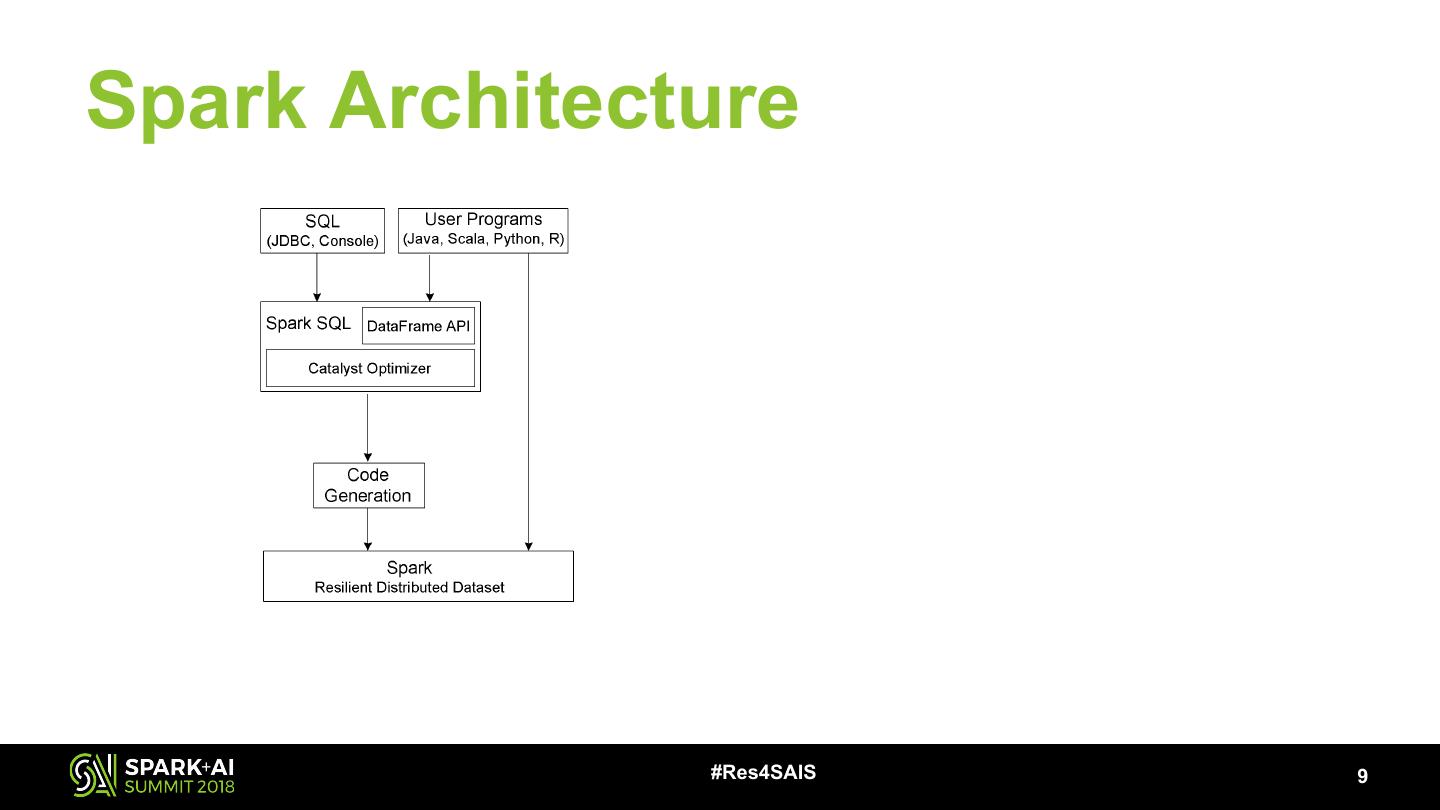 Spark Architecture

SQL
(JDBC, Console)

User Programs
(Java, Scala, Python, R)

Spark SQL

DataFrame API

Catalyst Optimizer

Code Generation

Spark
Resilient Distributed Dataset

SPARK+AI
SUMMIT 2018

#Res4SAIS

9